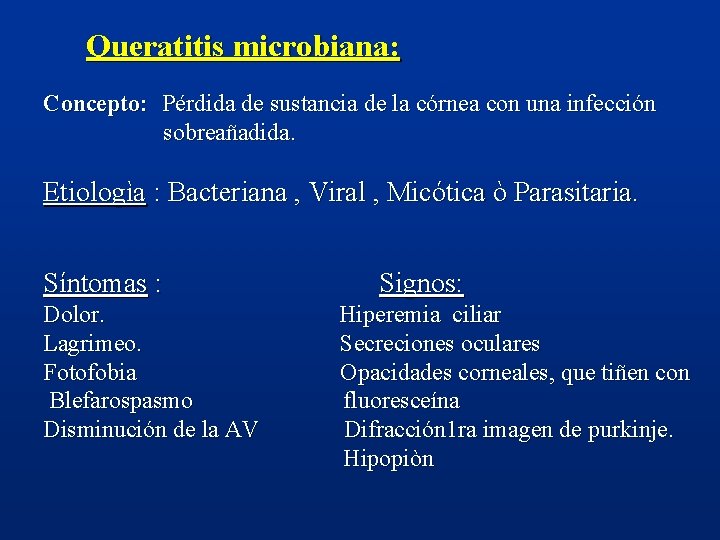 Queratitis microbiana:

Concepto: Pérdida de sustancia de la córnea con una infección sobreañadida.

Etiologìa : Bacteriana , Viral , Micótica ò Parasitaria.

Síntomas :
Dolor.
Lagrimeo.
Fotofobia
Blefarospasmo
Disminución de la AV

Signos:
Hiperemia ciliar
Secreciones oculares
Opacidades corneales, que tiñen con fluoresceína
Difracción1ra imagen de purkinje.
Hipopiòn